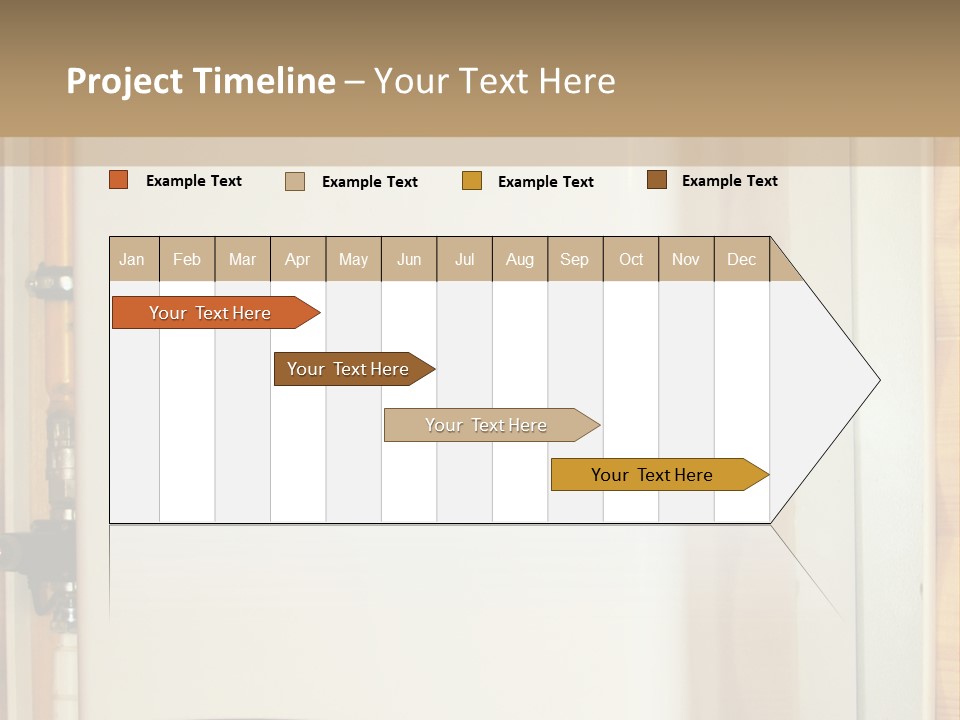 Project Timeline – Your Text Here

Example Text
Example Text
Example Text
Example Text

| Jan | Feb | Mar | Apr | May | Jun | Jul | Aug | Sep | Oct | Nov | Dec |
|---|---|---|---|---|---|---|---|---|---|---|---|

Your Text Here

Your Text Here

Your Text Here

Your Text Here